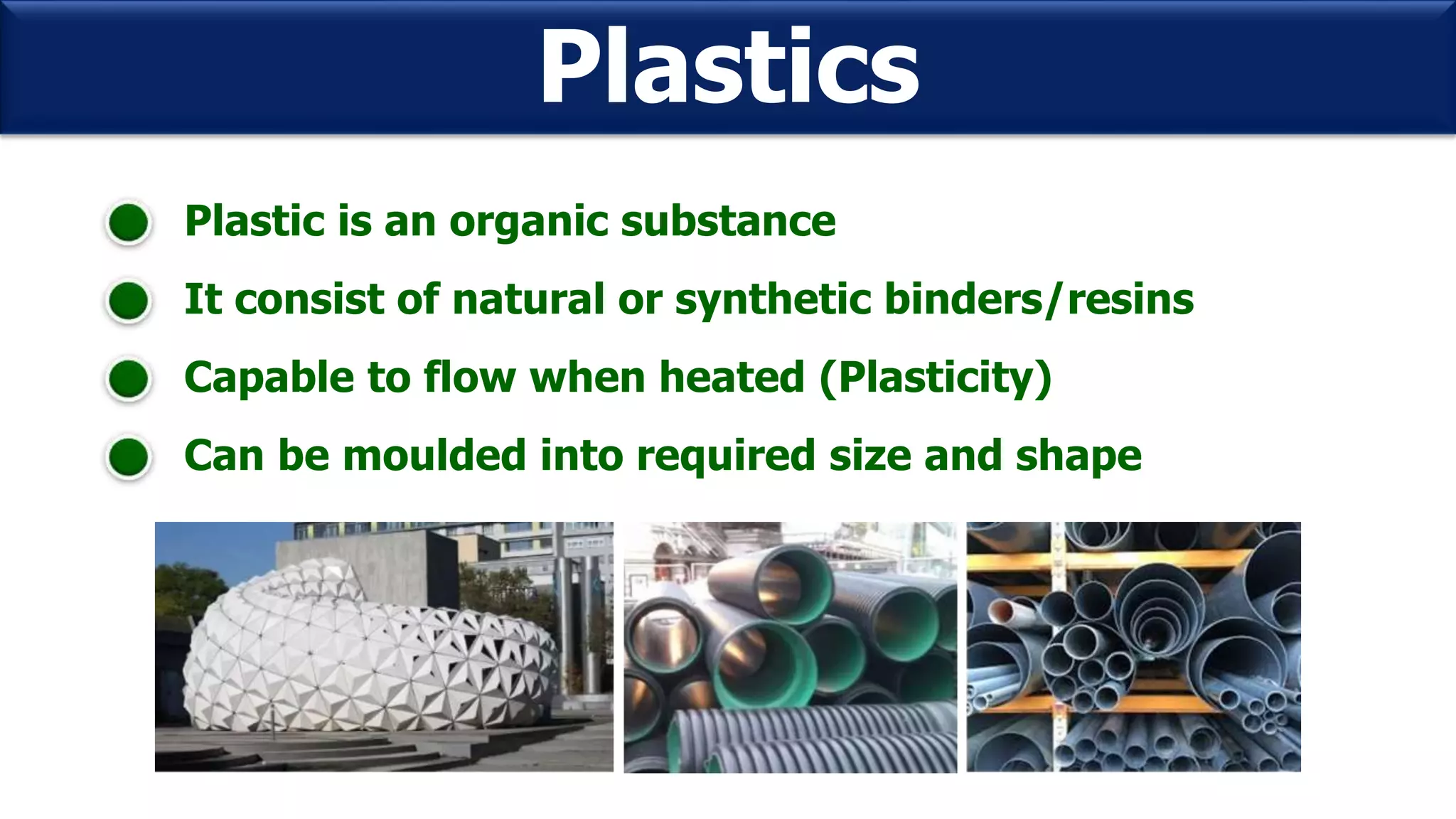 Plastics

Plastic is an organic substance

It consist of natural or synthetic binders/resins

Capable to flow when heated (Plasticity)

Can be moulded into required size and shape